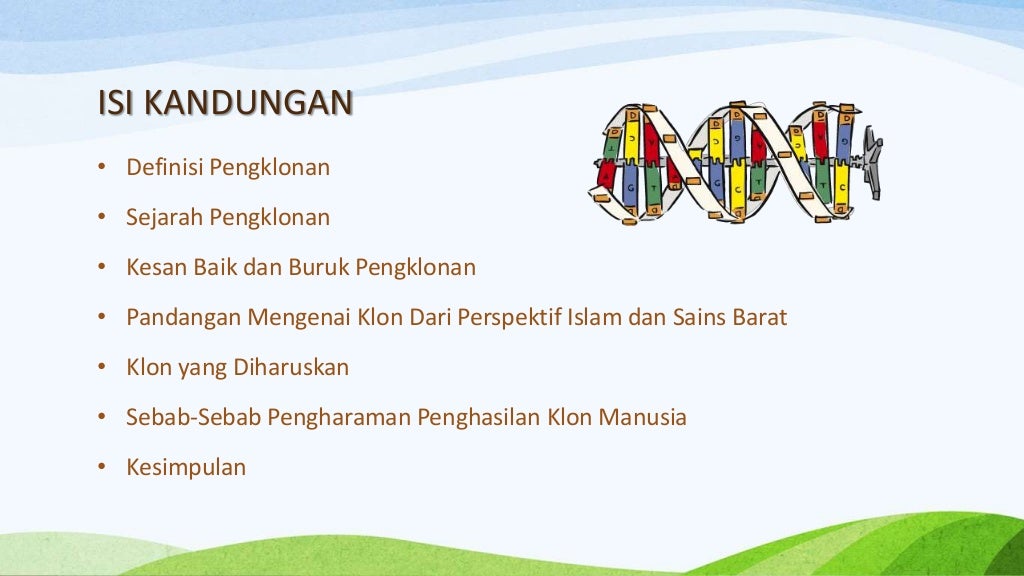 ISI KANDUNGAN

• Definisi Pengklonan
• Sejarah Pengklonan
• Kesan Baik dan Buruk Pengklonan
• Pandangan Mengenai Klon Dari Perspektif Islam dan Sains Barat
• Klon yang Diharuskan
• Sebab-Sebab Pengharaman Penghasilan Klon Manusia
• Kesimpulan